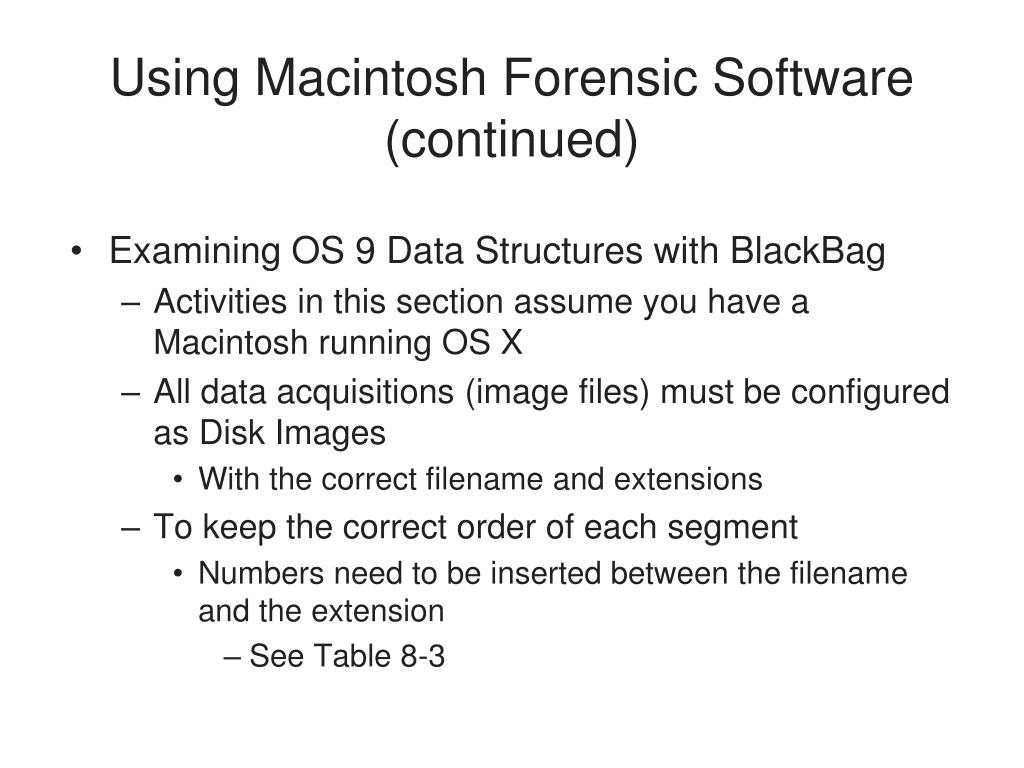 Using Macintosh Forensic Software (continued)

• Examining OS 9 Data Structures with BlackBag
– Activities in this section assume you have a Macintosh running OS X
– All data acquisitions (image files) must be configured as Disk Images
• With the correct filename and extensions
– To keep the correct order of each segment
• Numbers need to be inserted between the filename and the extension
– See Table 8-3